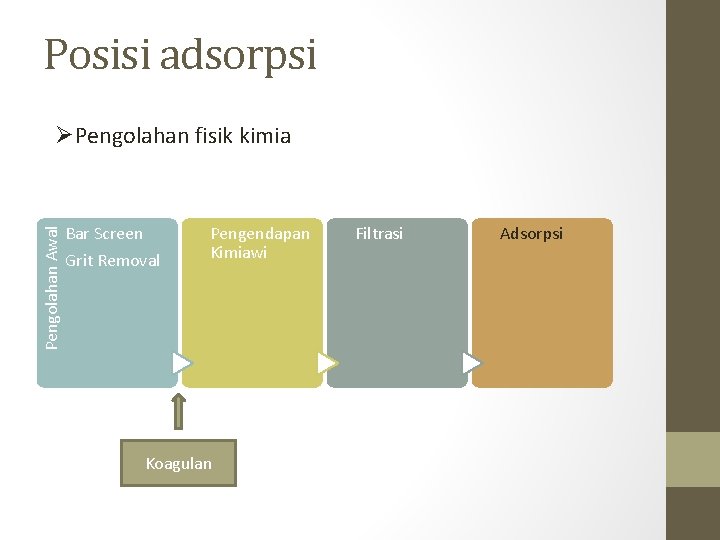 Posisi adsorpsi

➢Pengolahan fisik kimia

Pengolahan Awal

Bar Screen

Grit Removal

Pengendapan Kimiawi

Filtrasi

Adsorpsi

Koagulan